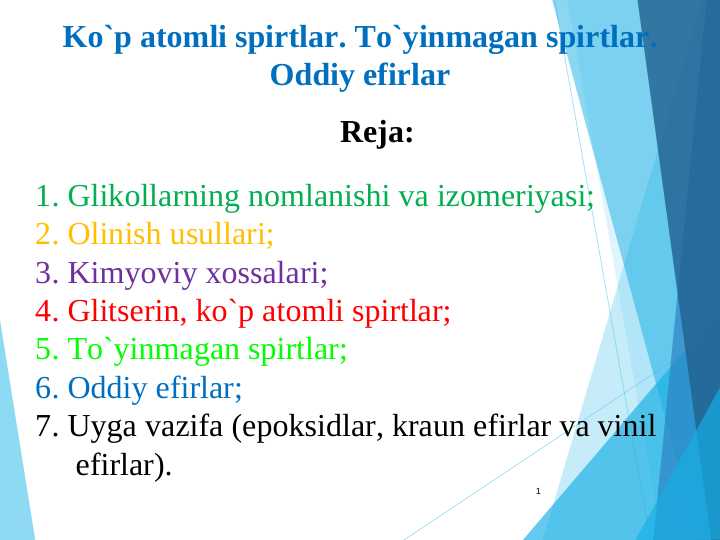 Ko`p atomli spirtlar. To`yinmagan spirtlar. Oddiy efirlar

Reja:

1. Glikollarning nomlanishi va izomeriyasi;
2. Olinish usullari;
3. Kimyoviy xossalari;
4. Glitserin, ko`p atomli spirtlar;
5. To`yinmagan spirtlar;
6. Oddiy efirlar;
7. Uyga vazifa (epoksidlar, kraun efirlar va vinil efirlar).

1